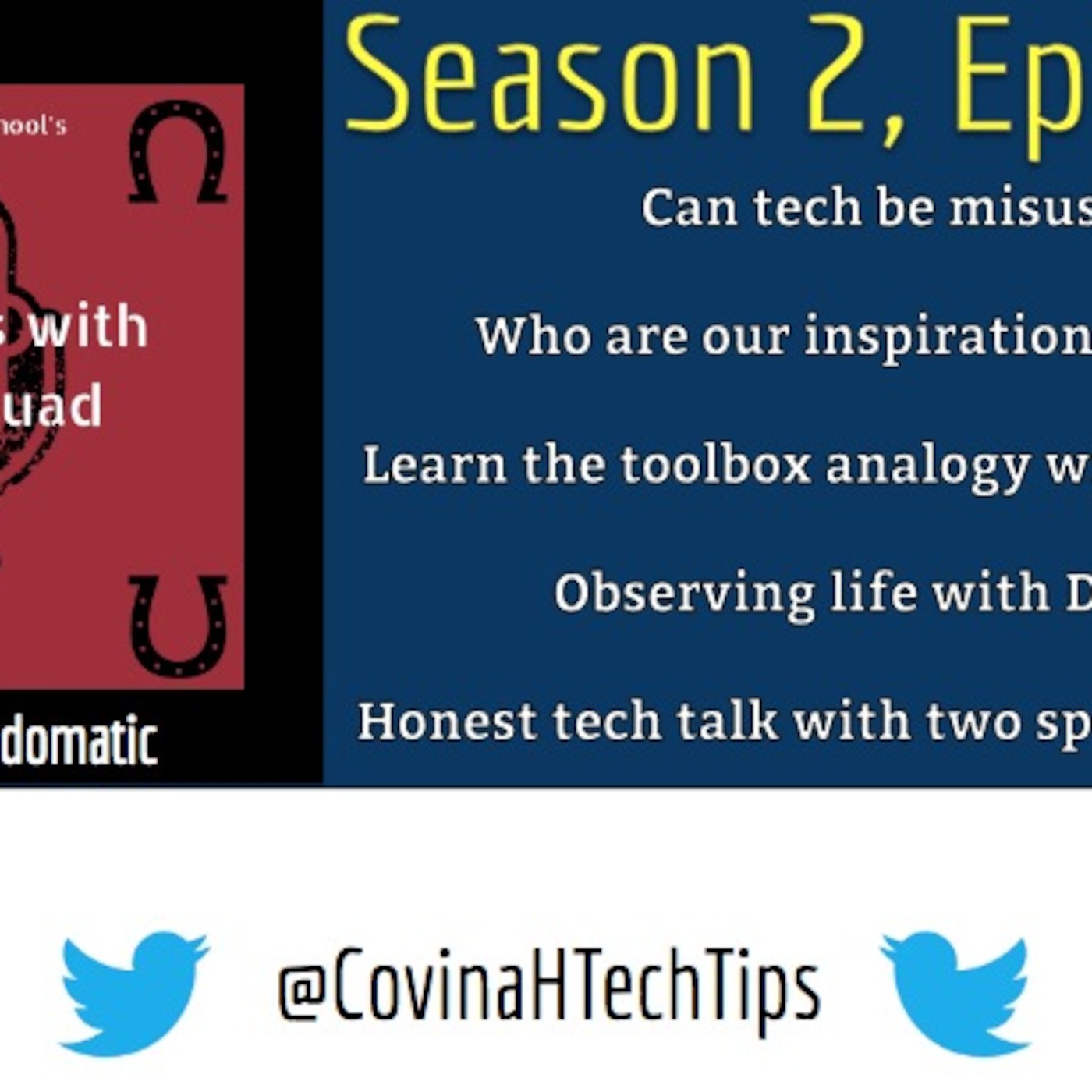 hool's

s with
uad

domatic

Season 2, Ep

Can tech be misus

Who are our inspiration

Learn the toolbox analogy w

Observing life with D

Honest tech talk with two sp

@CovinaHTechTips